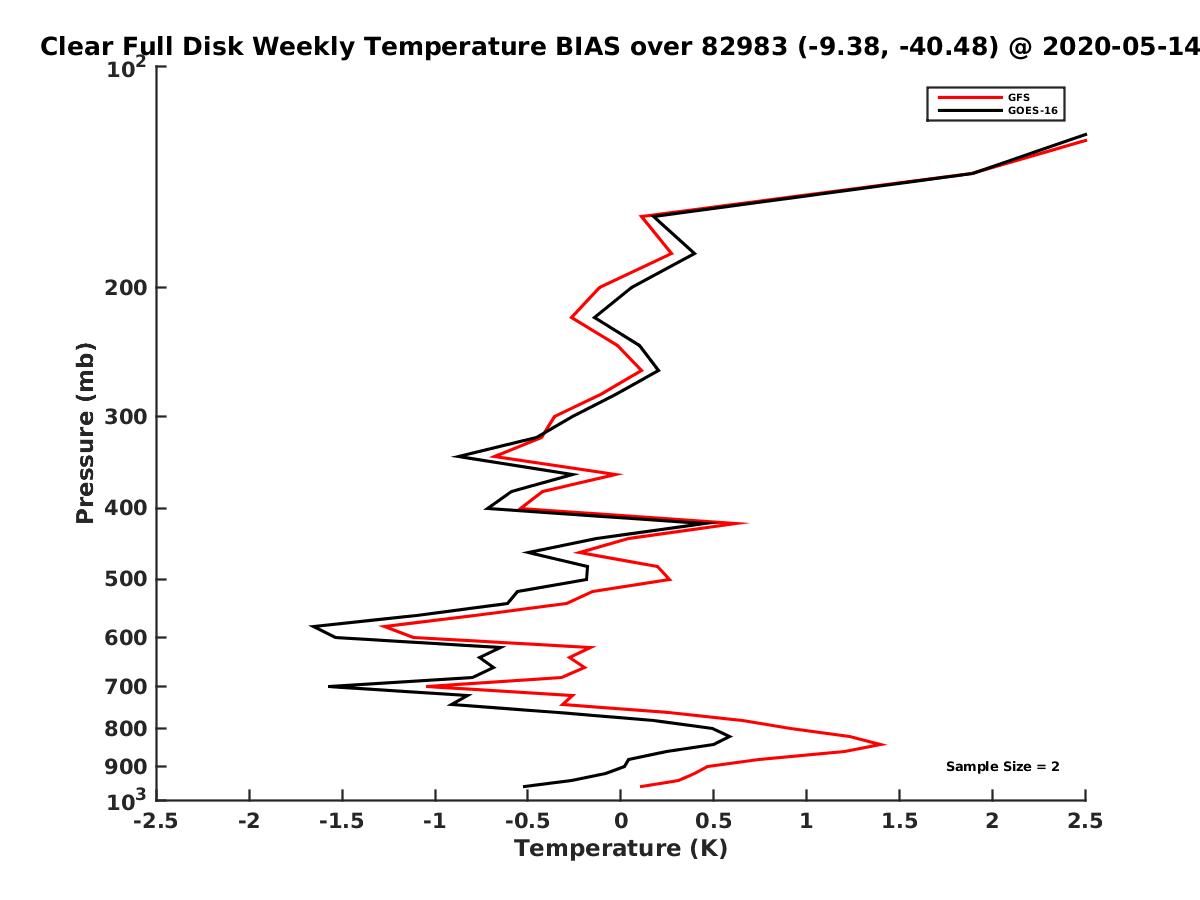 Clear Full Disk Weekly Temperature BIAS over 82983 (-9.38, -40.48) @ 2020-05-14

GFS
GOES-16

Pressure (mb)

$10^2$
200
300
400
500
600
700
800
900
$10^3$

Sample Size = 2

-2.5 -2 -1.5 -1 -0.5 0 0.5 1 1.5 2 2.5

Temperature (K)